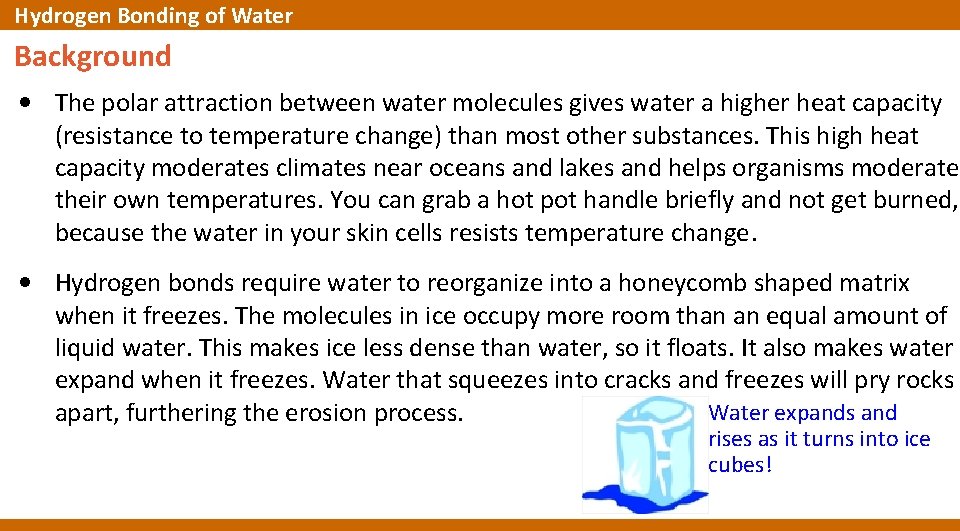 Hydrogen Bonding of Water

Background

• The polar attraction between water molecules gives water a higher heat capacity (resistance to temperature change) than most other substances. This high heat capacity moderates climates near oceans and lakes and helps organisms moderate their own temperatures. You can grab a hot pot handle briefly and not get burned, because the water in your skin cells resists temperature change.

• Hydrogen bonds require water to reorganize into a honeycomb shaped matrix when it freezes. The molecules in ice occupy more room than an equal amount of liquid water. This makes ice less dense than water, so it floats. It also makes water expand when it freezes. Water that squeezes into cracks and freezes will pry rocks apart, furthering the erosion process.

Water expands and rises as it turns into ice cubes!